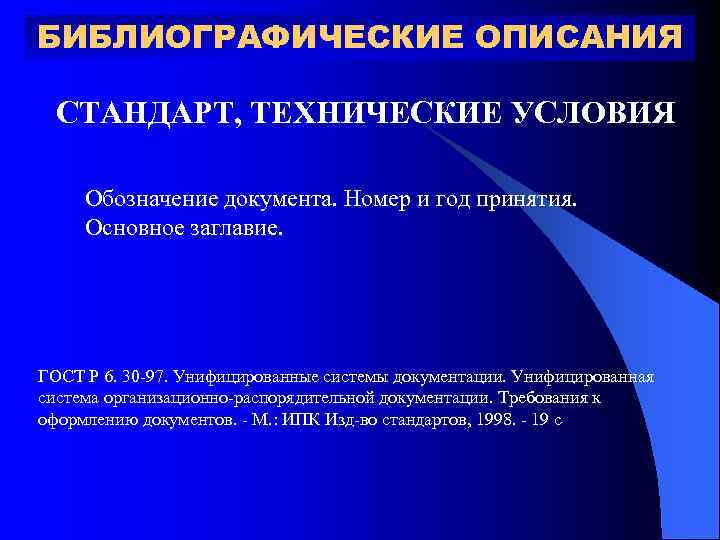 БИБЛИОГРАФИЧЕСКИЕ ОПИСАНИЯ

СТАНДАРТ, ТЕХНИЧЕСКИЕ УСЛОВИЯ

Обозначение документа. Номер и год принятия. Основное заглавие.

ГОСТ Р 6. 30-97. Унифицированные системы документации. Унифицированная система организационно-распорядительной документации. Требования к оформлению документов. - М.: ИПК Изд-во стандартов, 1998. - 19 с